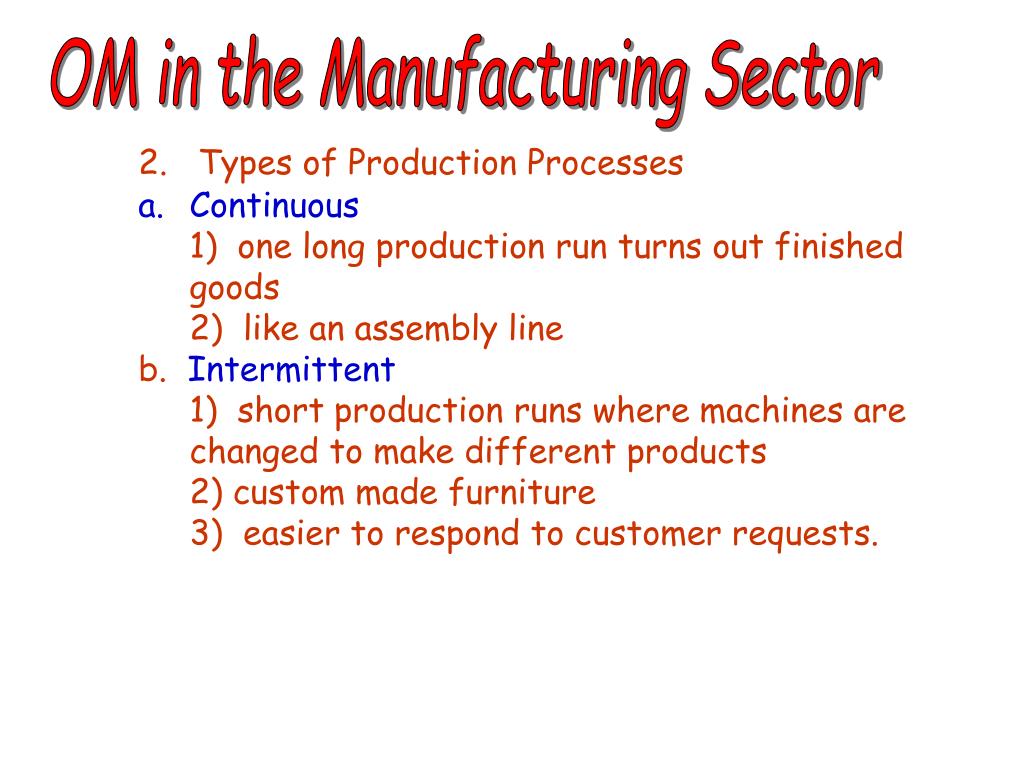 OM in the Manufacturing Sector

2. Types of Production Processes
a. Continuous
1) one long production run turns out finished goods
2) like an assembly line
b. Intermittent
1) short production runs where machines are changed to make different products
2) custom made furniture
3) easier to respond to customer requests.